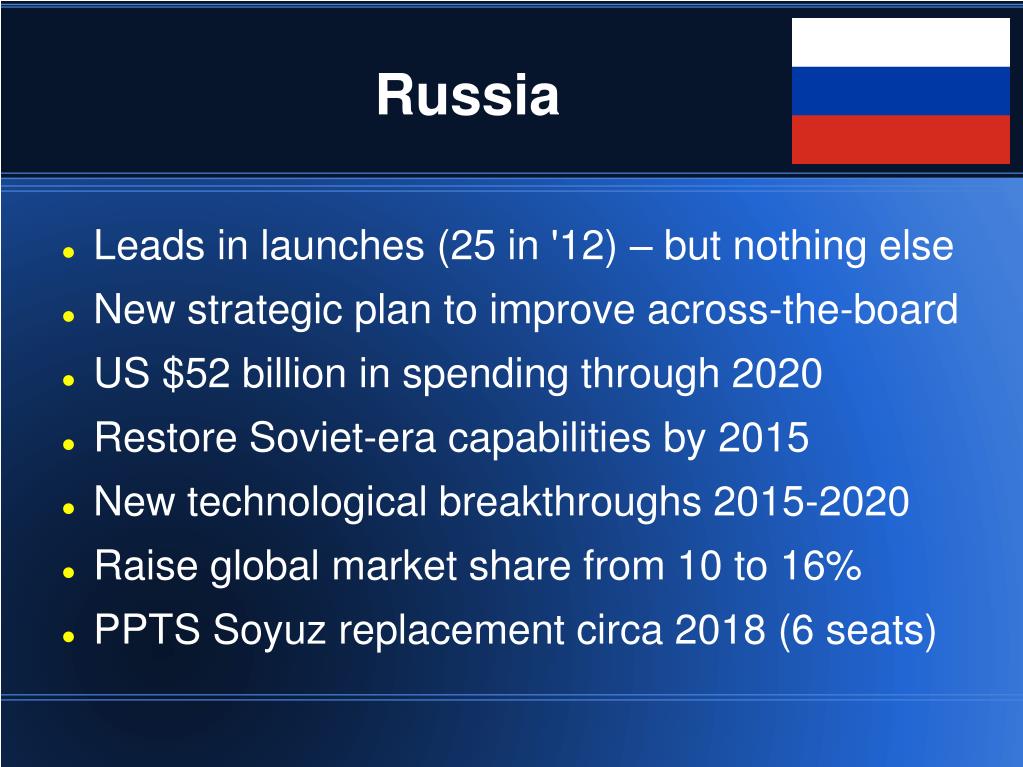 Russia

- Leads in launches (25 in '12) – but nothing else
- New strategic plan to improve across-the-board
- US \$52 billion in spending through 2020
- Restore Soviet-era capabilities by 2015
- New technological breakthroughs 2015-2020
- Raise global market share from 10 to 16%
- PPTS Soyuz replacement circa 2018 (6 seats)